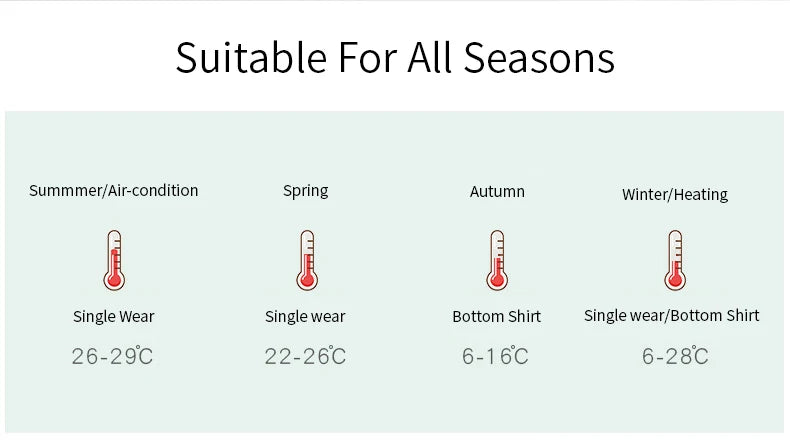 Suitable For All Seasons

Summmer/Air-condition

Single Wear

26-29℃

Spring

Single wear

22-26℃

Autumn

Bottom Shirt

6-16℃

Winter/Heating

Single wear/Bottom Shirt

6-28℃